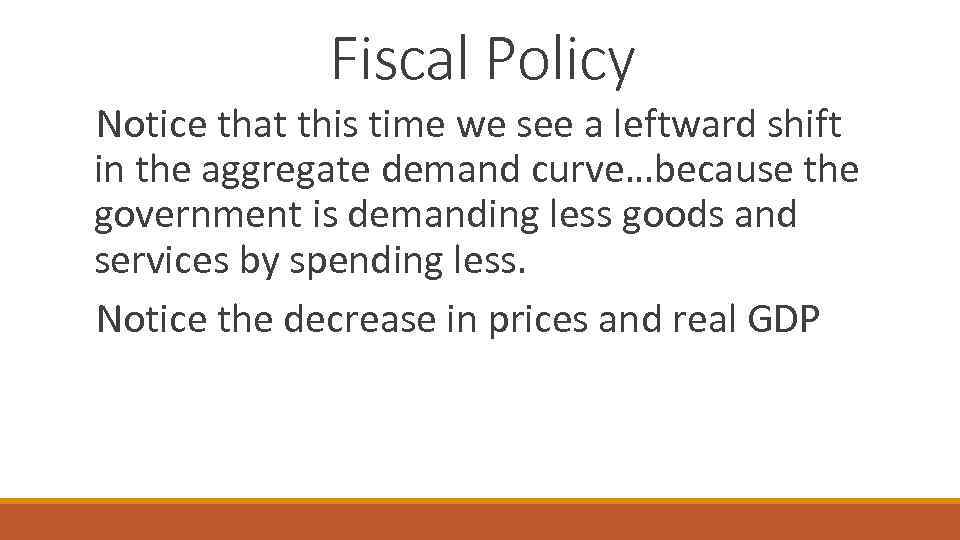 Fiscal Policy

Notice that this time we see a leftward shift in the aggregate demand curve…because the government is demanding less goods and services by spending less.

Notice the decrease in prices and real GDP